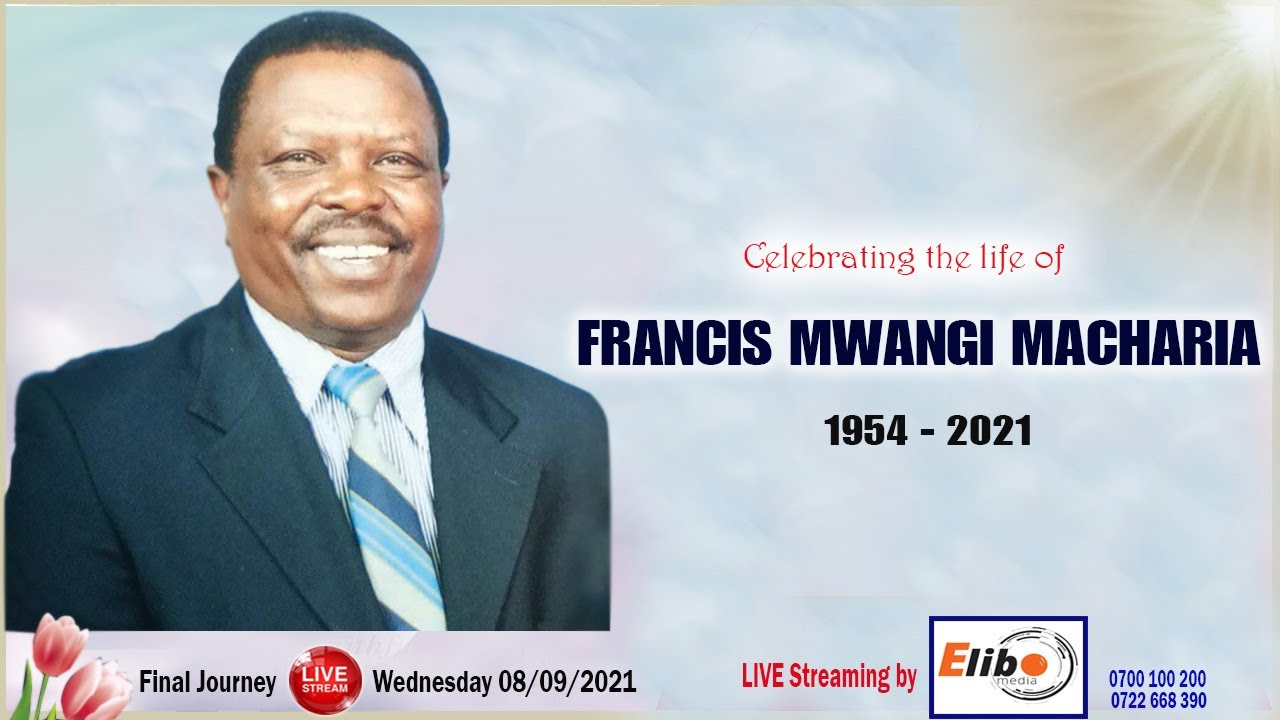 Celebrating the life of

FRANCIS MWANGI MACHARIA

1954 - 2021

Final Journey LIVE STREAM Wednesday 08/09/2021

LIVE Streaming by Elibo media

0700 100 200
0722 668 390